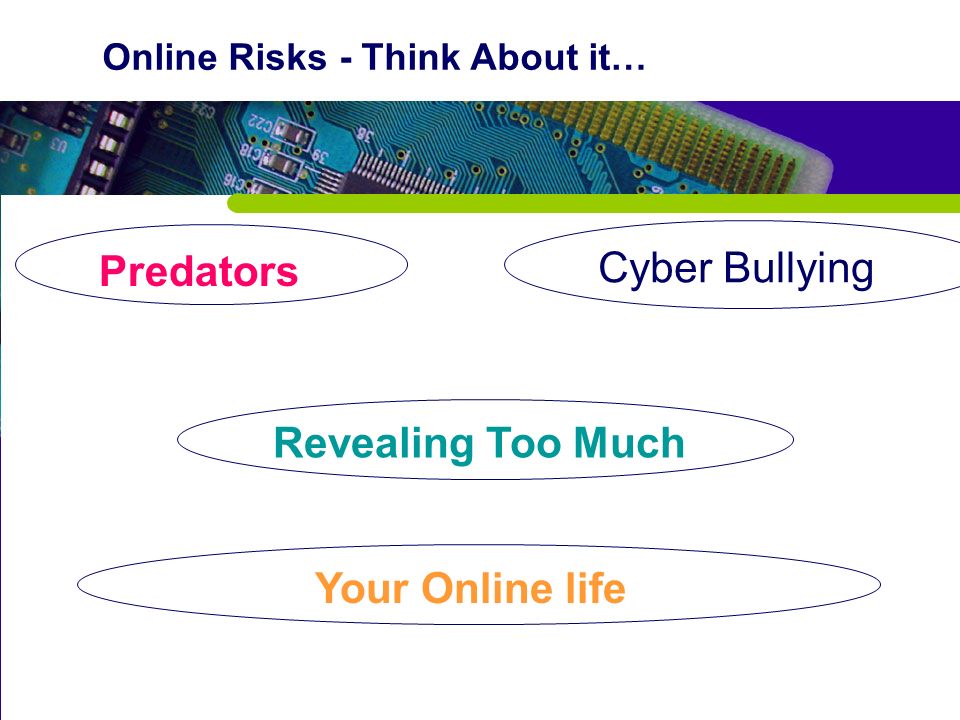 Online Risks - Think About it…

Predators

Cyber Bullying

Revealing Too Much

Your Online life